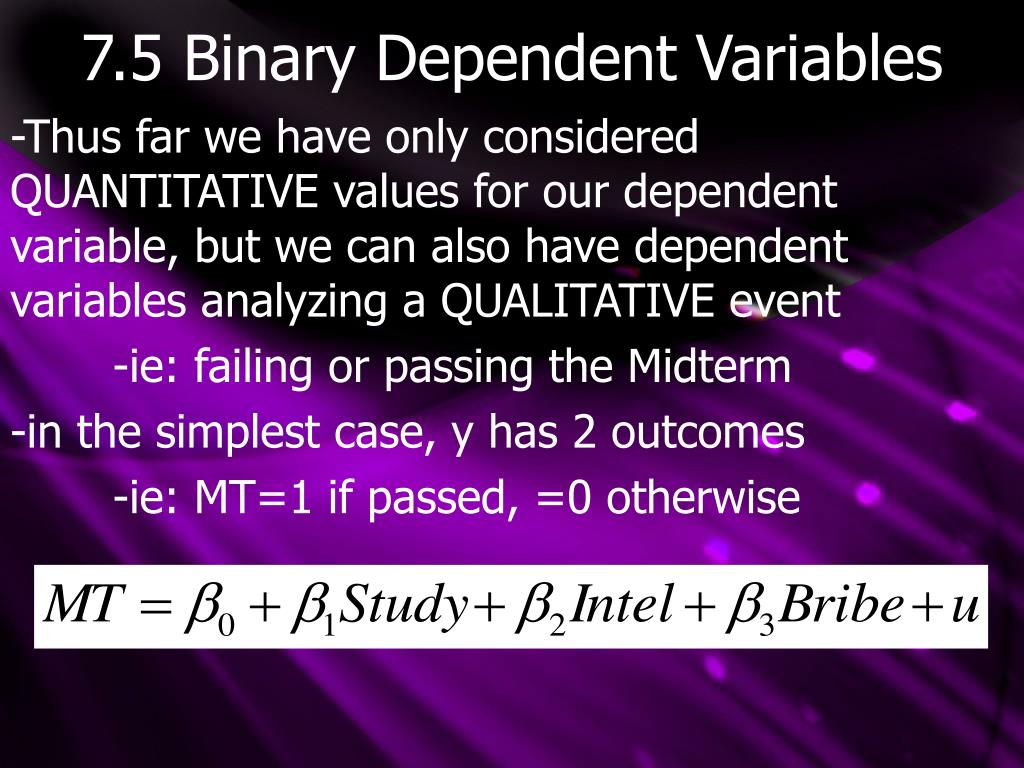 7.5 Binary Dependent Variables

-Thus far we have only considered QUANTITATIVE values for our dependent variable, but we can also have dependent variables analyzing a QUALITATIVE event

-ie: failing or passing the Midterm

-in the simplest case, y has 2 outcomes

-ie: MT=1 if passed, =0 otherwise

$MT = \beta_0 + \beta_1 Study + \beta_2 Intel + \beta_3 Bribe + u$